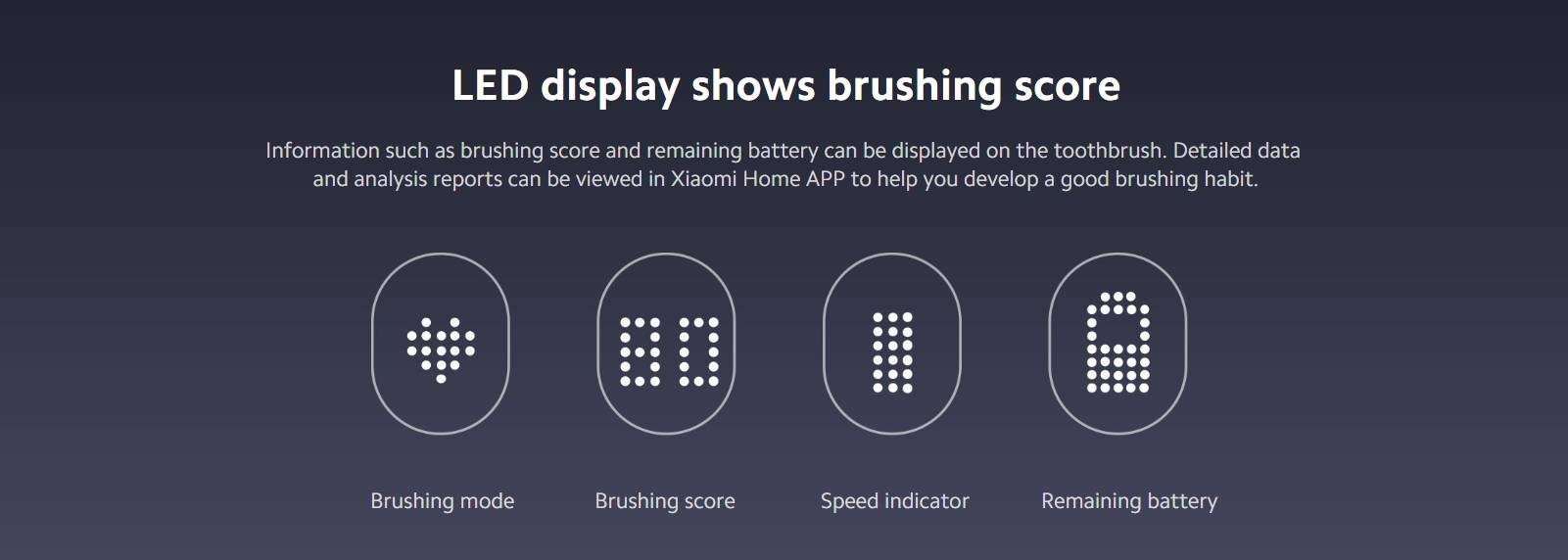 LED display shows brushing score

Information such as brushing score and remaining battery can be displayed on the toothbrush. Detailed data and analysis reports can be viewed in Xiaomi Home APP to help you develop a good brushing habit.

80

Brushing mode

Brushing score

Speed indicator

Remaining battery